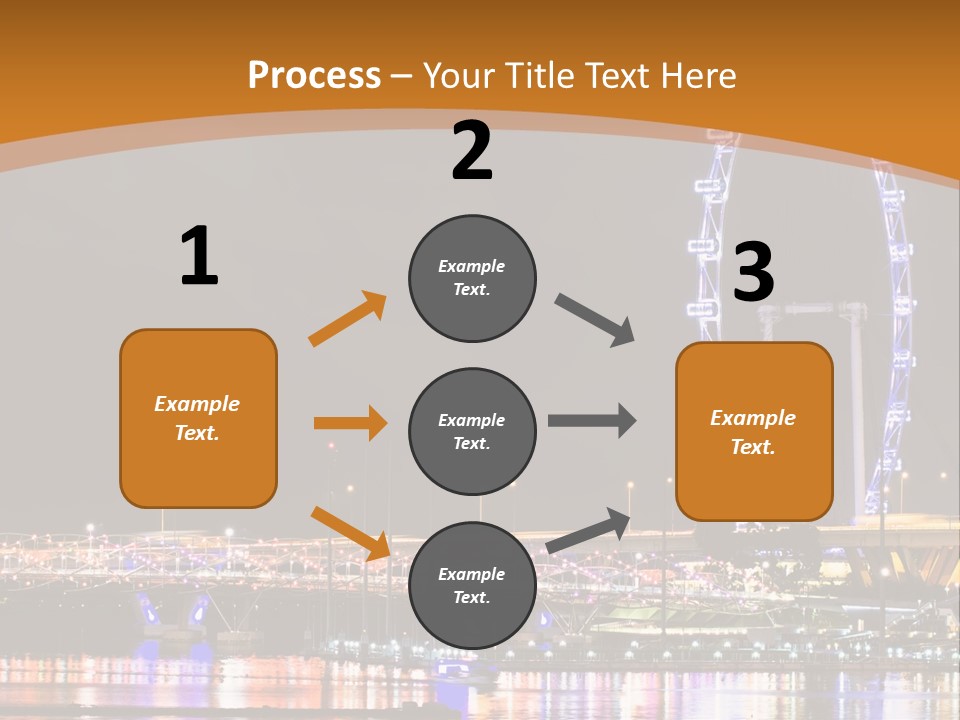 Process – Your Title Text Here

1

Example Text.

2

Example Text.

Example Text.

Example Text.

3

Example Text.